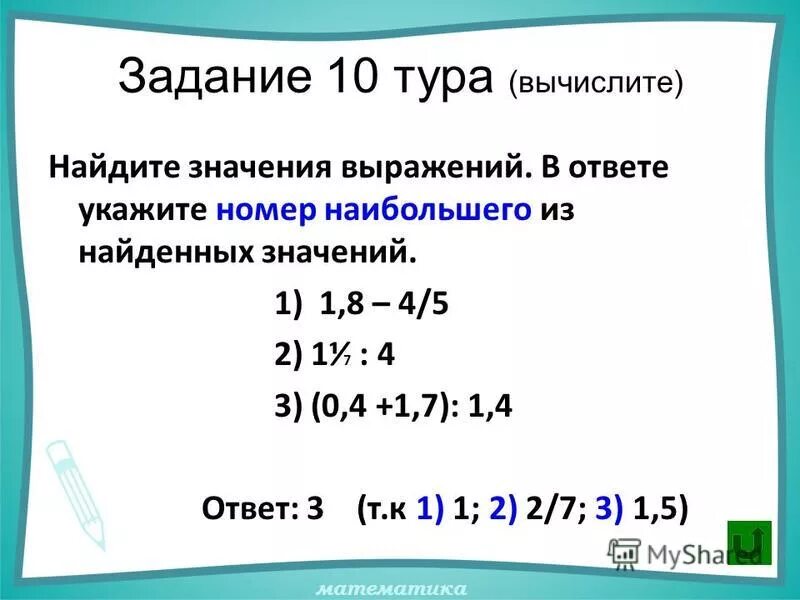 Задание 10 тура (вычислите)

Найдите значения выражений. В ответе укажите номер наибольшего из найденных значений.

1) 1,8 – 4/5

2) $1\frac{1}{7}$ : 4

3) (0,4 +1,7): 1,4

Ответ: 3 (т.к 1) 1; 2) 2/7; 3) 1,5)

MyShared

математика